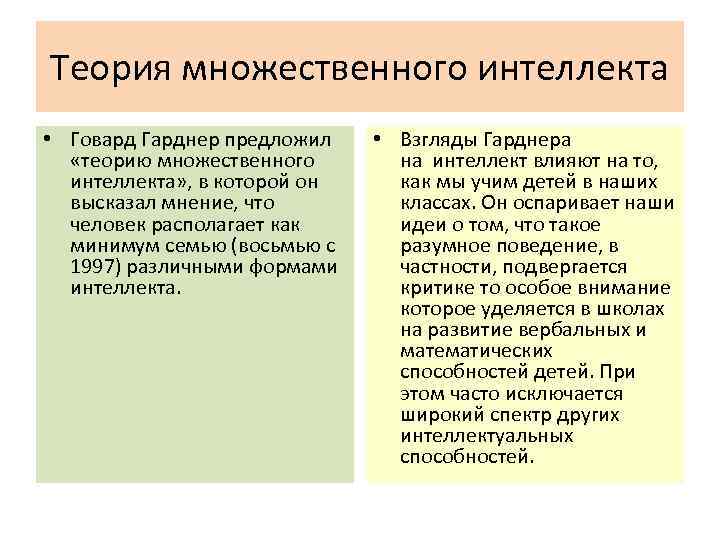 Теория множественного интеллекта

• Говард Гарднер предложил «теорию множественного интеллекта», в которой он высказал мнение, что человек располагает как минимум семью (восьмью с 1997) различными формами интеллекта.

• Взгляды Гарднера на интеллект влияют на то, как мы учим детей в наших классах. Он оспаривает наши идеи о том, что такое разумное поведение, в частности, подвергается критике то особое внимание которое уделяется в школах на развитие вербальных и математических способностей детей. При этом часто исключается широкий спектр других интеллектуальных способностей.